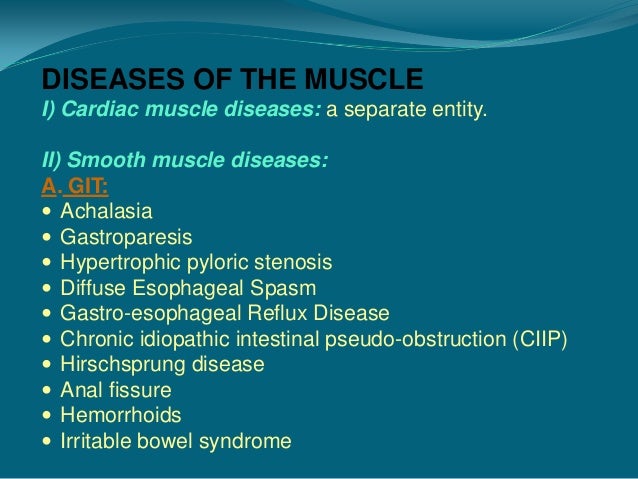 DISEASES OF THE MUSCLE
I) Cardiac muscle diseases: a separate entity.

II) Smooth muscle diseases:
A. GIT:
• Achalasia
• Gastroparesis
• Hypertrophic pyloric stenosis
• Diffuse Esophageal Spasm
• Gastro-esophageal Reflux Disease
• Chronic idiopathic intestinal pseudo-obstruction (CIIP)
• Hirschsprung disease
• Anal fissure
• Hemorrhoids
• Irritable bowel syndrome